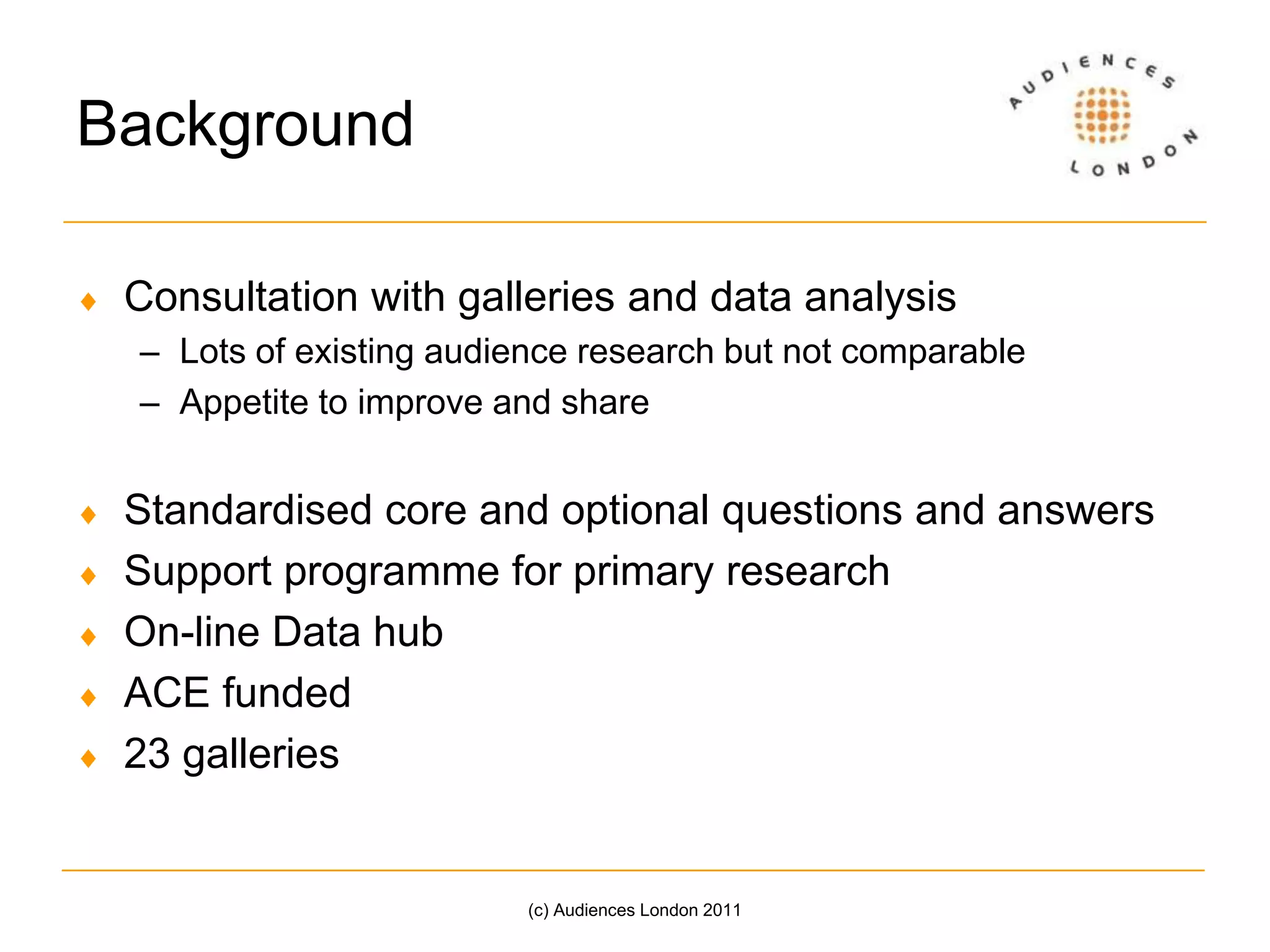 Background

AUDIENCES LONDON

♦ Consultation with galleries and data analysis
– Lots of existing audience research but not comparable
– Appetite to improve and share

♦ Standardised core and optional questions and answers
♦ Support programme for primary research
♦ On-line Data hub
♦ ACE funded
♦ 23 galleries

(c) Audiences London 2011